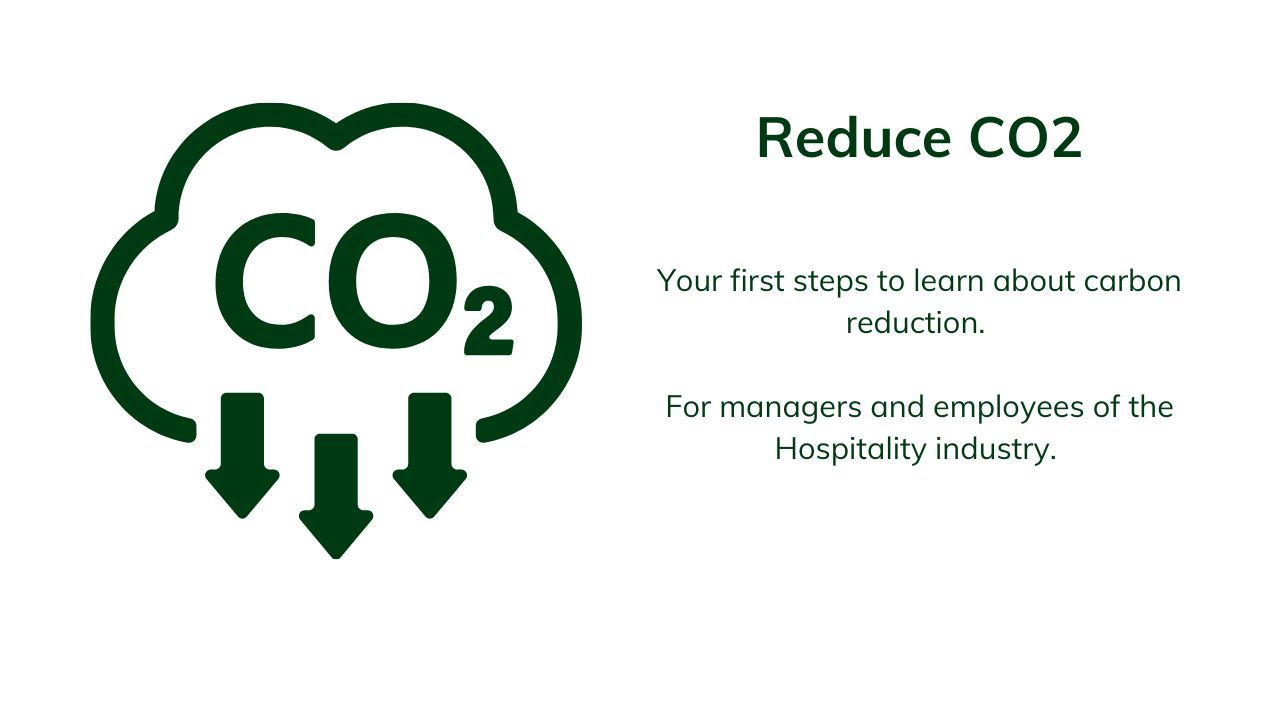 $CO_2$

Reduce CO2

Your first steps to learn about carbon reduction.

For managers and employees of the Hospitality industry.